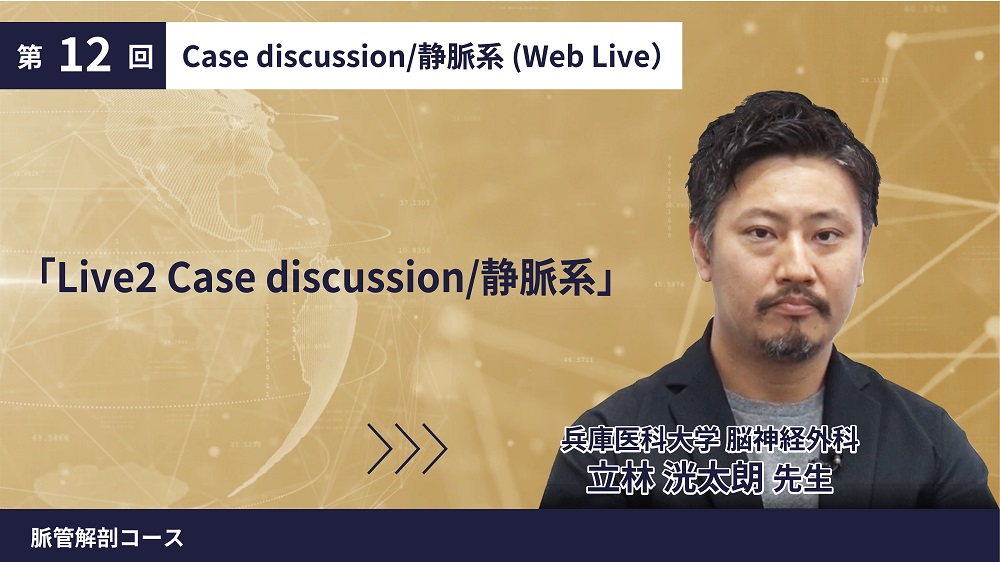 第 12 回

Case discussion/静脈系 (Web Live)

「Live2 Case discussion/静脈系」

兵庫医科大学 脳神経外科
立林 洸太朗 先生

脈管解剖コース